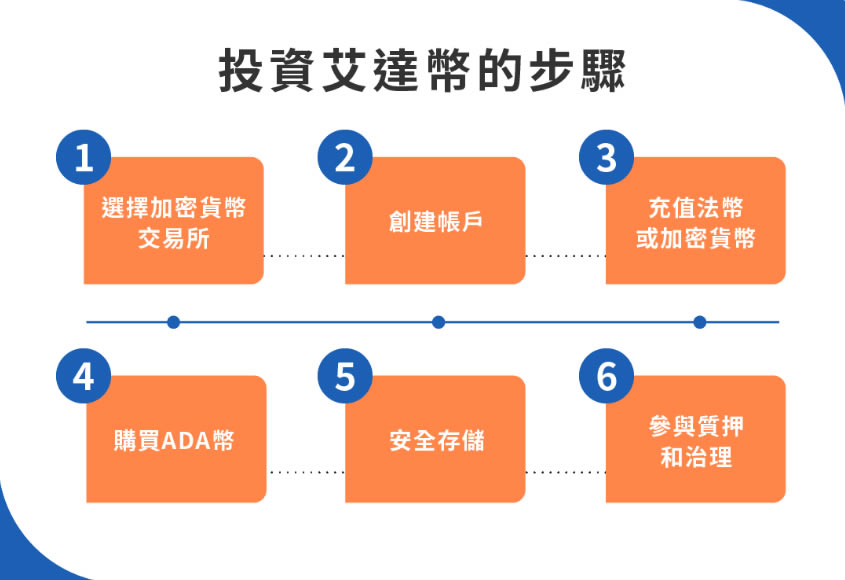 投資艾達幣的步驟

1
選擇加密貨幣交易所

2
創建帳戶

3
充值法幣或加密貨幣

4
購買ADA幣

5
安全存儲

6
參與質押和治理